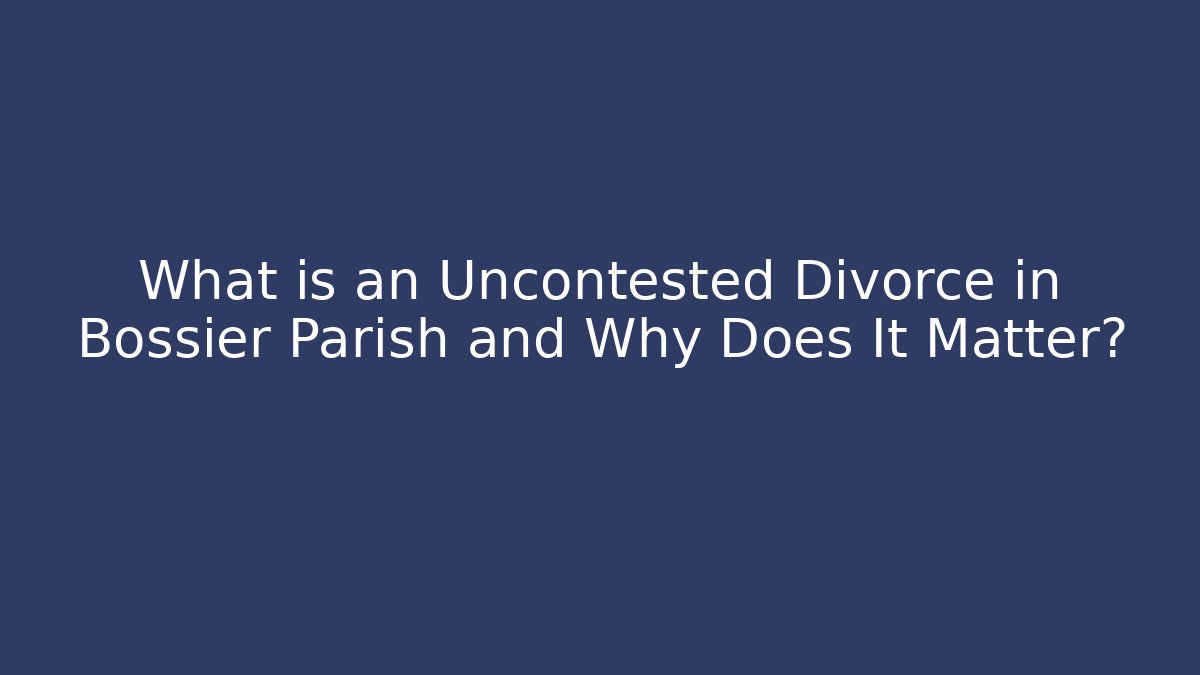 What is an Uncontested Divorce in Bossier Parish and Why Does It Matter?